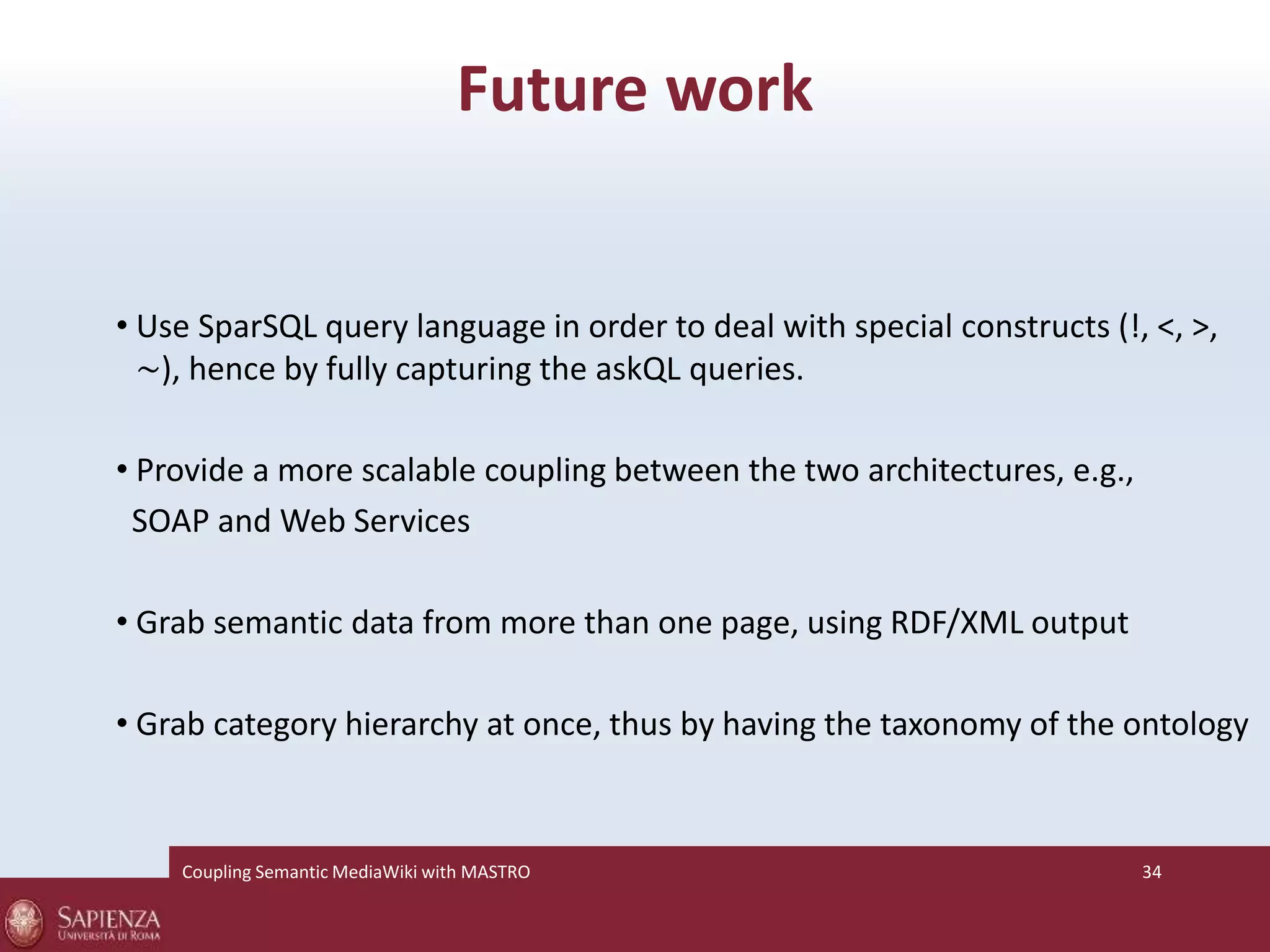 Future work

• Use SparSQL query language in order to deal with special constructs (!, <, >, ~), hence by fully capturing the askQL queries.

• Provide a more scalable coupling between the two architectures, e.g., SOAP and Web Services

• Grab semantic data from more than one page, using RDF/XML output

• Grab category hierarchy at once, thus by having the taxonomy of the ontology

Coupling Semantic MediaWiki with MASTRO

34

SAPIENZA
UNIVERSITÀ DI ROMA